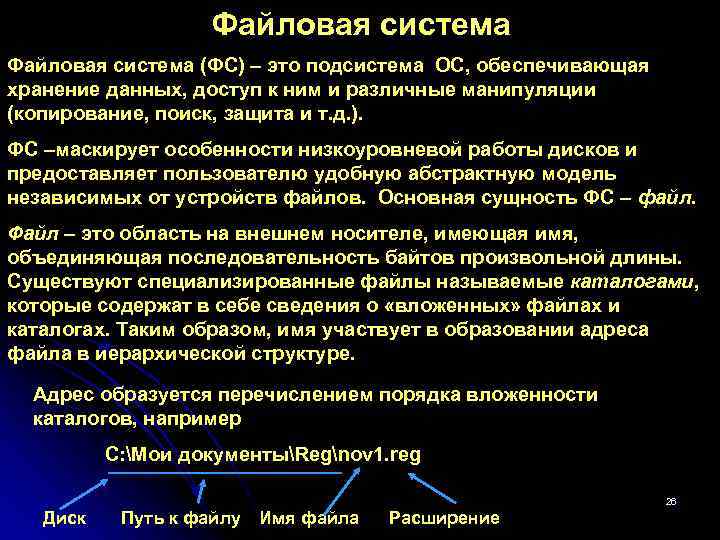 Файловая система

Файловая система (ФС) – это подсистема ОС, обеспечивающая хранение данных, доступ к ним и различные манипуляции (копирование, поиск, защита и т.д.).

ФС –маскирует особенности низкоуровневой работы дисков и предоставляет пользователю удобную абстрактную модель независимых от устройств файлов. Основная сущность ФС – файл.

Файл – это область на внешнем носителе, имеющая имя, объединяющая последовательность байтов произвольной длины. Существуют специализированные файлы называемые каталогами, которые содержат в себе сведения о «вложенных» файлах и каталогах. Таким образом, имя участвует в образовании адреса файла в иерархической структуре.

Адрес образуется перечислением порядка вложенности каталогов, например

C:\Мои документы\Reg\nov1.reg

Диск Путь к файлу Имя файла Расширение

26